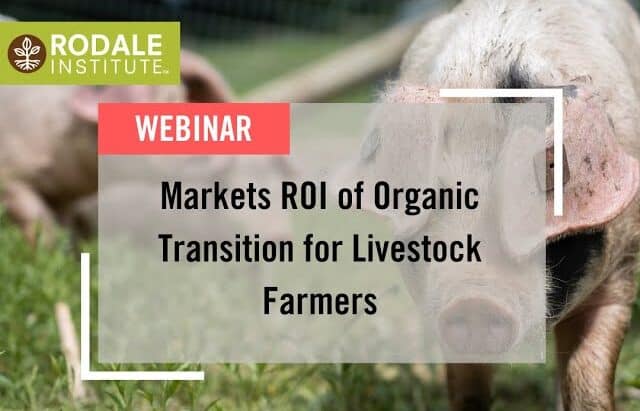 RODALE INSTITUTE™

WEBINAR

Markets ROI of Organic Transition for Livestock Farmers